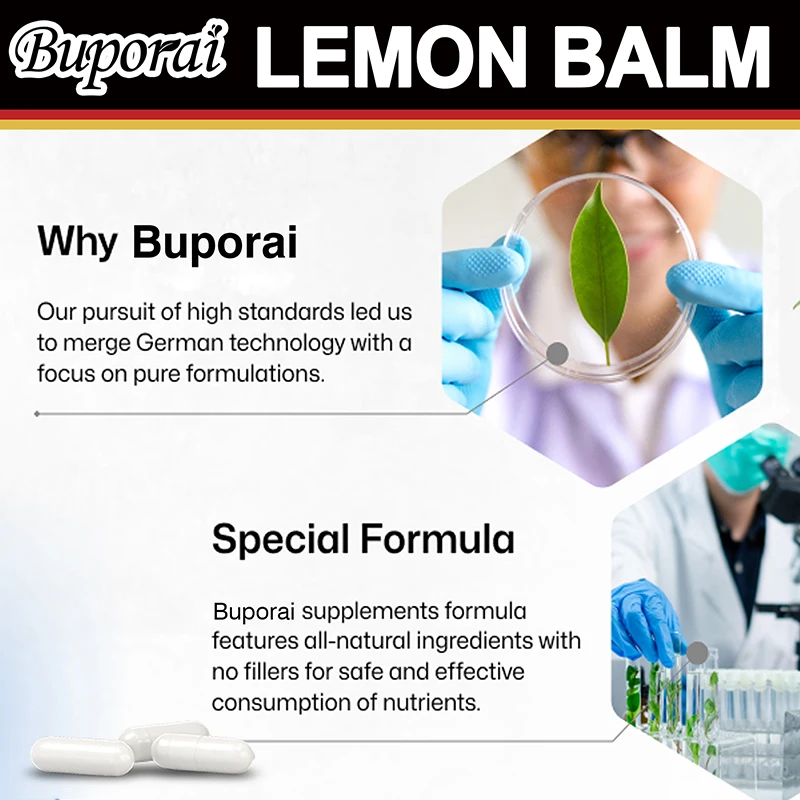 Buporai LEMON BALM

Why Buporai

Our pursuit of high standards led us to merge German technology with a focus on pure formulations.

Special Formula

Buporai supplements formula features all-natural ingredients with no fillers for safe and effective consumption of nutrients.